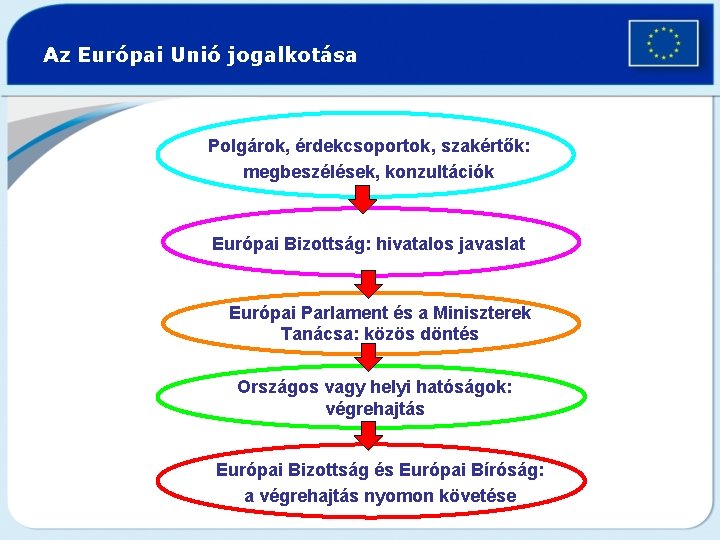 Az Európai Unió jogalkotása

Polgárok, érdekcsoportok, szakértők: megbeszélések, konzultációk

Európai Bizottság: hivatalos javaslat

Európai Parlament és a Miniszterek Tanácsa: közös döntés

Országos vagy helyi hatóságok: végrehajtás

Európai Bizottság és Európai Bíróság: a végrehajtás nyomon követése